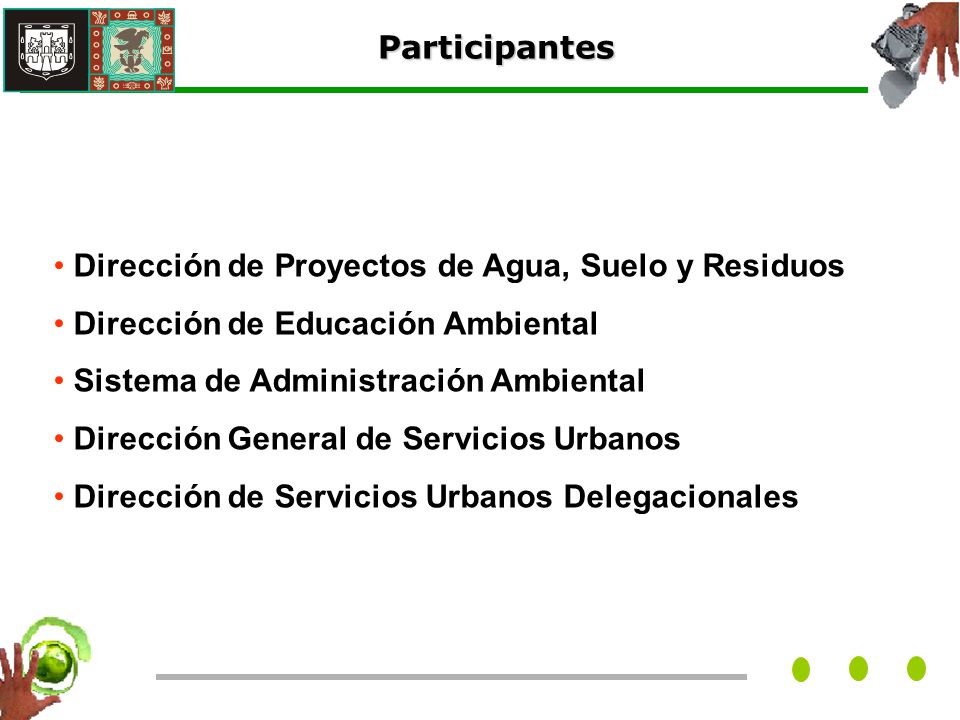 Participantes

• Dirección de Proyectos de Agua, Suelo y Residuos
• Dirección de Educación Ambiental
• Sistema de Administración Ambiental
• Dirección General de Servicios Urbanos
• Dirección de Servicios Urbanos Delegacionales